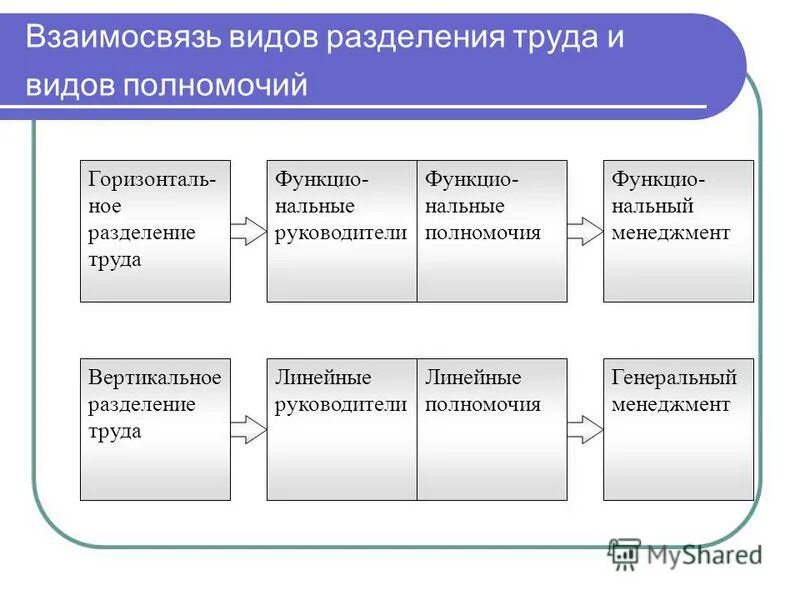 Взаимосвязь видов разделения труда и видов полномочий

Горизонтальное разделение труда

Функциональные руководители

Функциональные полномочия

Функциональный менеджмент

Вертикальное разделение труда

Линейные руководители

Линейные полномочия

Генеральный менеджмент

MyShared